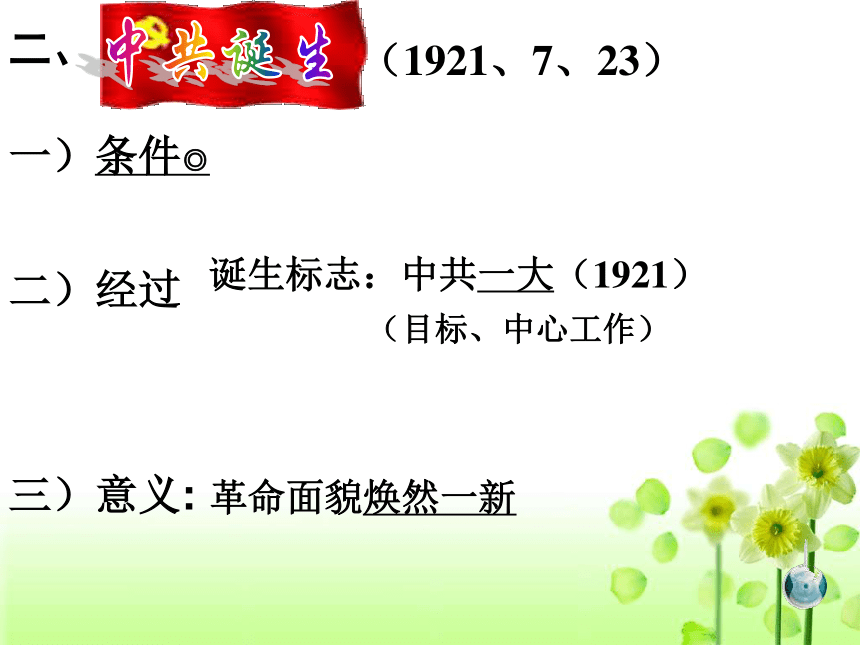 二、中共诞生（1921、7、23）

一）条件◎

二）经过 诞生标志：中共一大（1921）
（目标、中心工作）

三）意义：革命面貌焕然一新